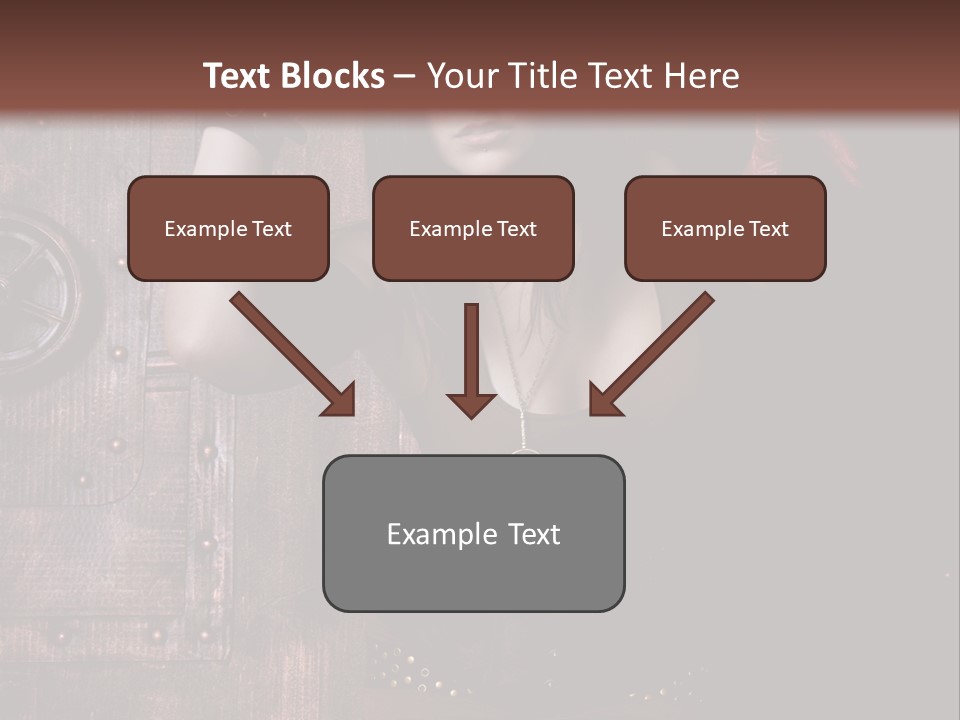 Text Blocks – Your Title Text Here

Example Text

Example Text

Example Text

Example Text